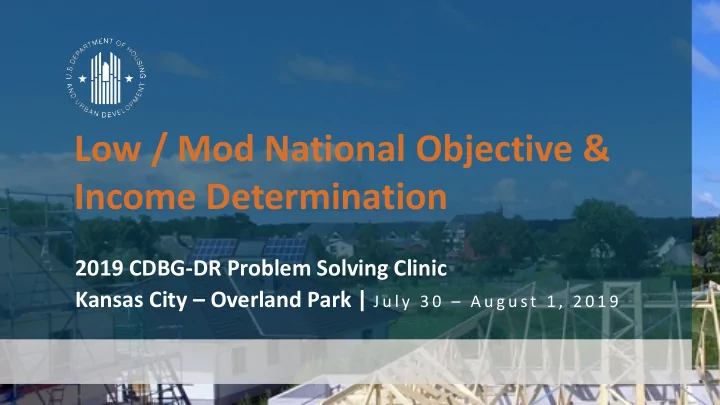 U.S. DEPARTMENT OF HOUSING AND URBAN DEVELOPMENT

Low / Mod National Objective & Income Determination

2019 CDBG-DR Problem Solving Clinic

Kansas City – Overland Park | July 30 – August 1, 2019